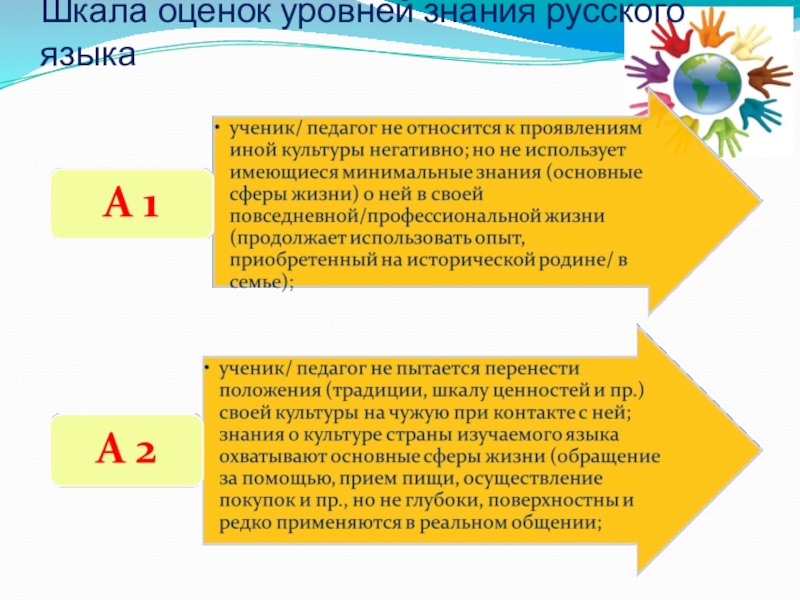 Шкала оценок уровней знания русского языка

А 1

• ученик/ педагог не относится к проявлениям иной культуры негативно; но не использует имеющиеся минимальные знания (основные сферы жизни) о ней в своей повседневной/профессиональной жизни (продолжает использовать опыт, приобретенный на исторической родине/ в семье);

А 2

• ученик/ педагог не пытается перенести положения (традиции, шкалу ценностей и пр.) своей культуры на чужую при контакте с ней; знания о культуре страны изучаемого языка охватывают основные сферы жизни (обращение за помощью, прием пищи, осуществление покупок и пр., но не глубоки, поверхностны и редко применяются в реальном общении;